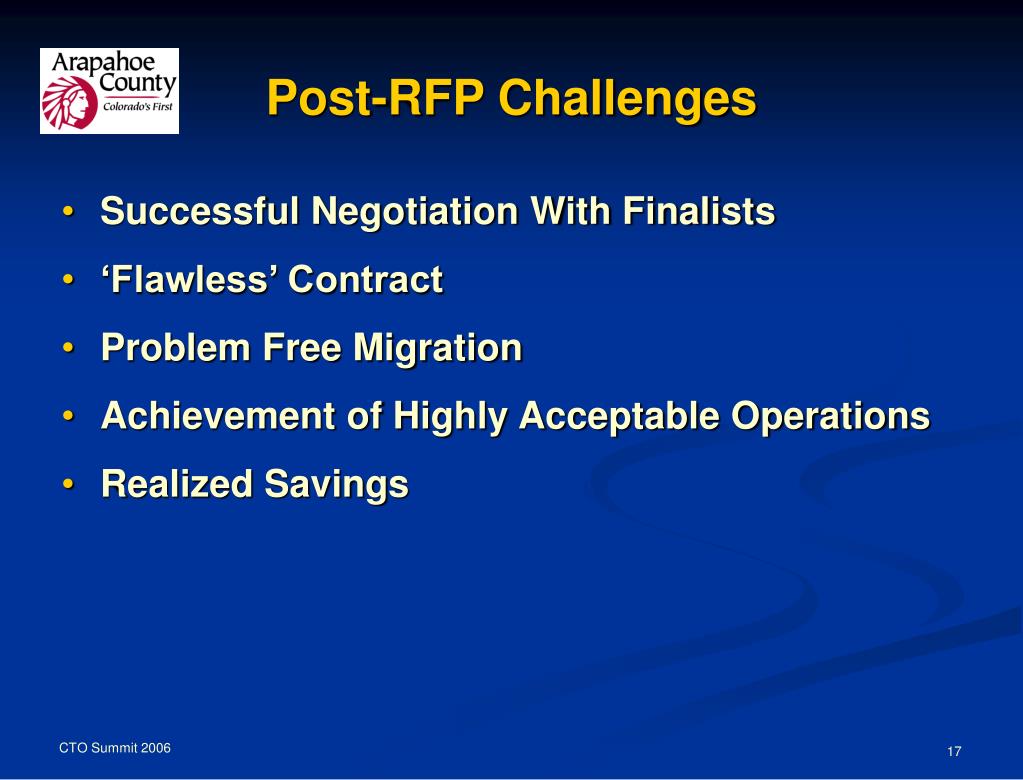 Arapahoe County
Colorado's First

Post-RFP Challenges

• Successful Negotiation With Finalists
• ‘Flawless’ Contract
• Problem Free Migration
• Achievement of Highly Acceptable Operations
• Realized Savings

CTO Summit 2006

17